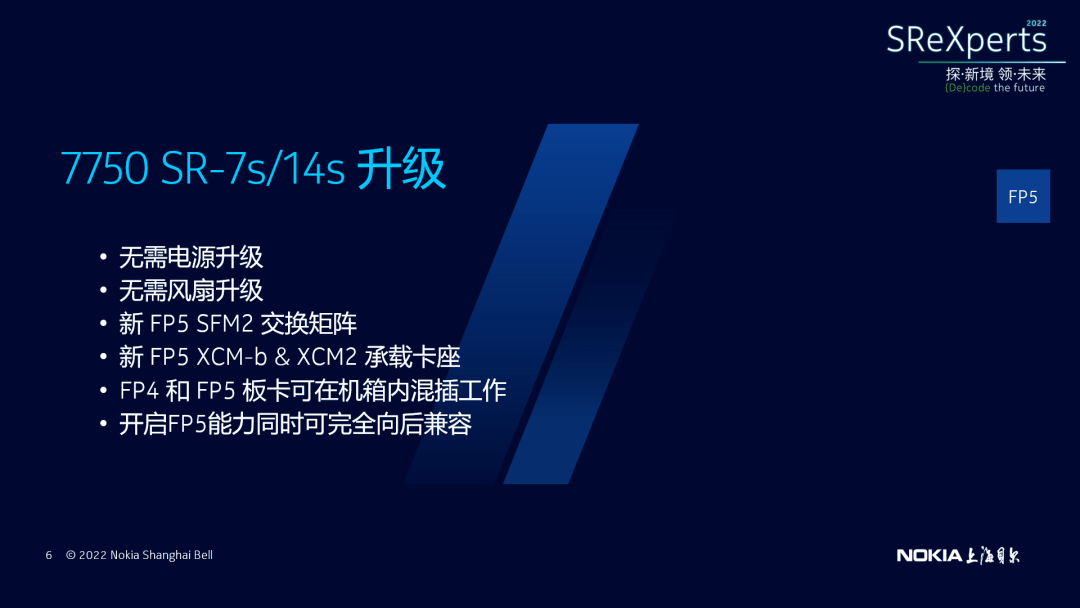 SReXperts 2022
探·新境 领·未来
(De)code the future

7750 SR-7s/14s 升级

FP5

• 无需电源升级
• 无需风扇升级
• 新 FP5 SFM2 交换矩阵
• 新 FP5 XCM-b & XCM2 承载卡座
• FP4 和 FP5 板卡可在机箱内混插工作
• 开启FP5能力同时可完全向后兼容

6 © 2022 Nokia Shanghai Bell

NOKIA 上海贝尔